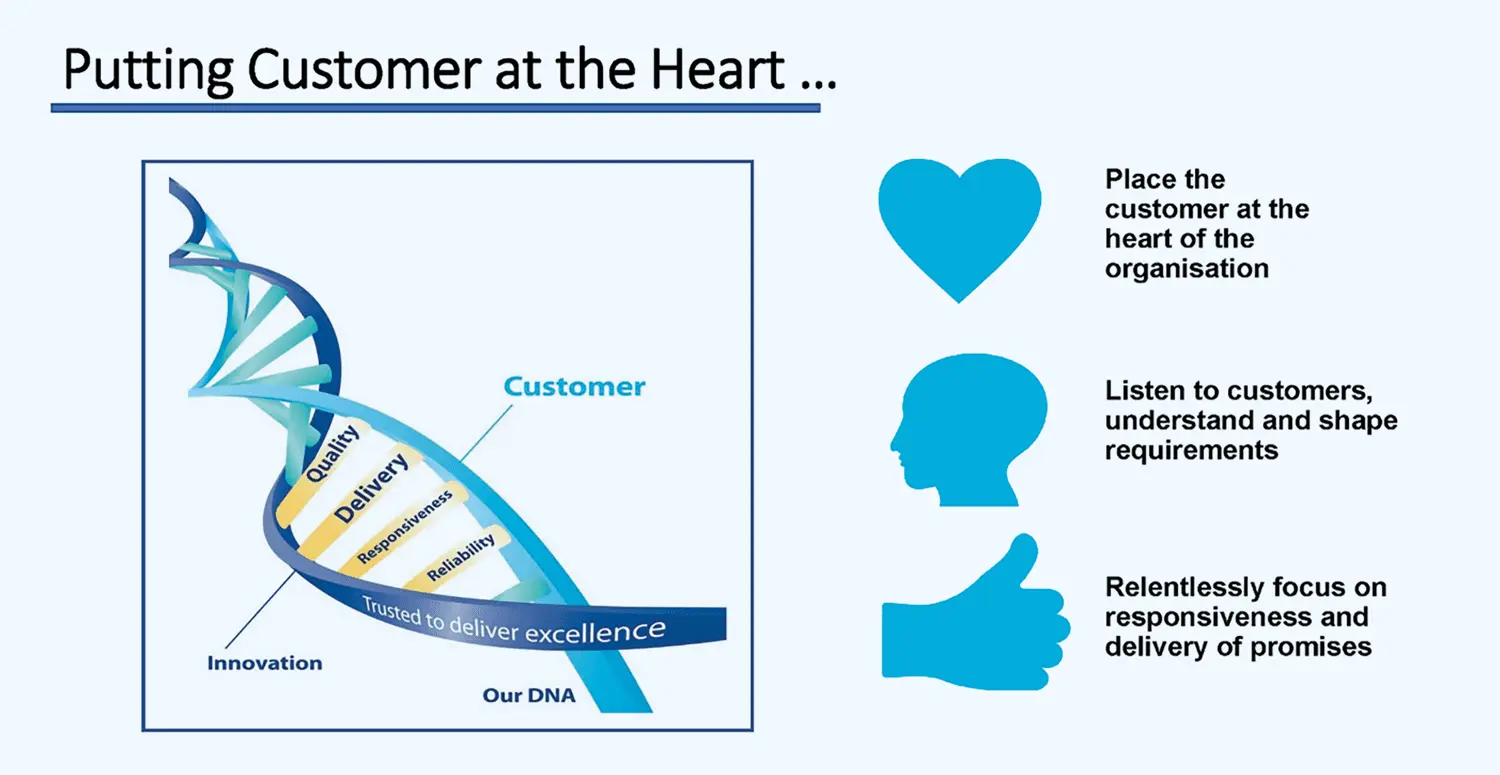 Putting Customer at the Heart …

Customer

Quality

Delivery

Responsiveness

Reliability

Trusted to deliver excellence

Innovation

Our DNA

Place the customer at the heart of the organisation

Listen to customers, understand and shape requirements

Relentlessly focus on responsiveness and delivery of promises